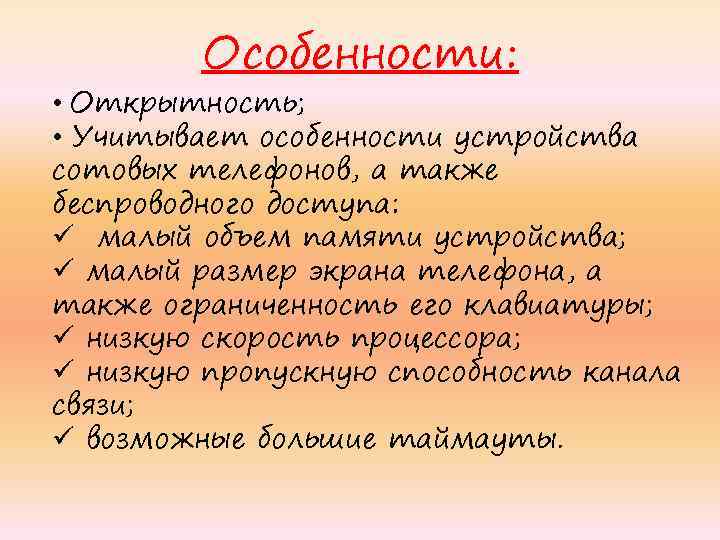 Особенности:

• Открытность;
• Учитывает особенности устройства сотовых телефонов, а также беспроводного доступа:
✓ малый объем памяти устройства;
✓ малый размер экрана телефона, а также ограниченность его клавиатуры;
✓ низкую скорость процессора;
✓ низкую пропускную способность канала связи;
✓ возможные большие таймауты.